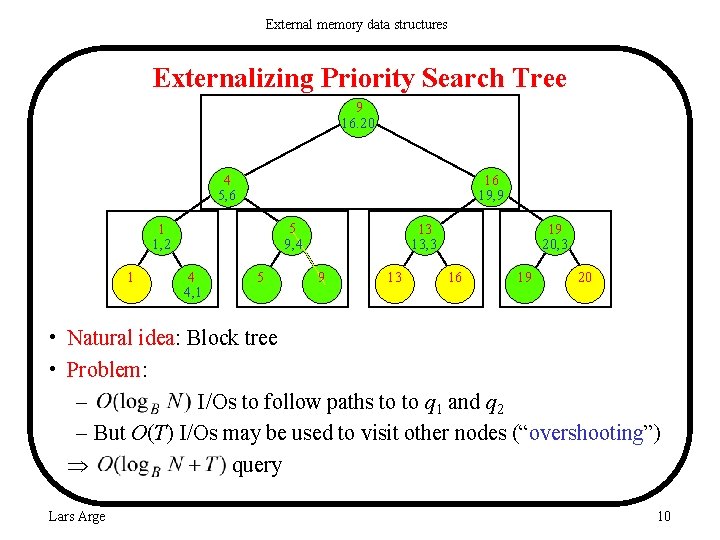 External memory data structures

Externalizing Priority Search Tree

9
16,20

4
5,6

16
19,9

1
1,2

5
9,4

13
13,3

19
20,3

1

4
4,1

5

9

13

16

19

20

• Natural idea: Block tree
• Problem:
– $O(\log_B N)$ I/Os to follow paths to to $q_1$ and $q_2$
– But $O(T)$ I/Os may be used to visit other nodes (“overshooting”)
$\Rightarrow$ $O(\log_B N + T)$ query

Lars Arge

10